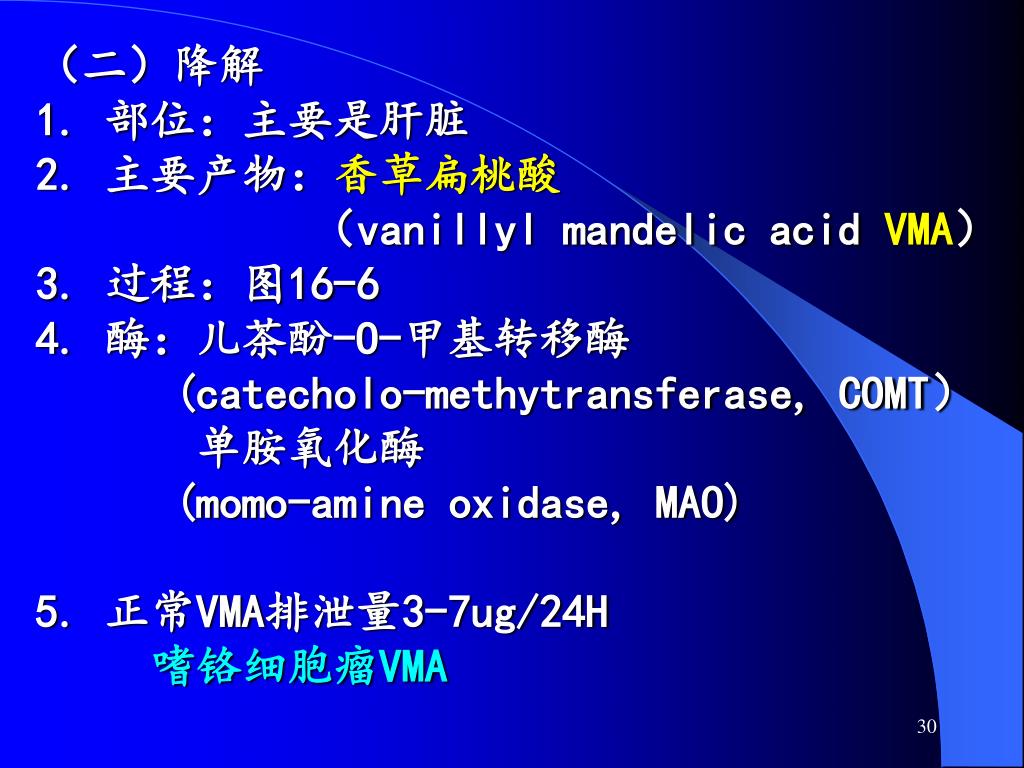 （二）降解
1. 部位：主要是肝脏
2. 主要产物：香草扁桃酸
（vanillyl mandelic acid VMA）
3. 过程：图16-6
4. 酶：儿茶酚-O-甲基转移酶
(catecholo-methytransferase, COMT）
单胺氧化酶
(momo-amine oxidase, MAO)

5. 正常VMA排泄量3-7ug/24H
嗜铬细胞瘤VMA

30